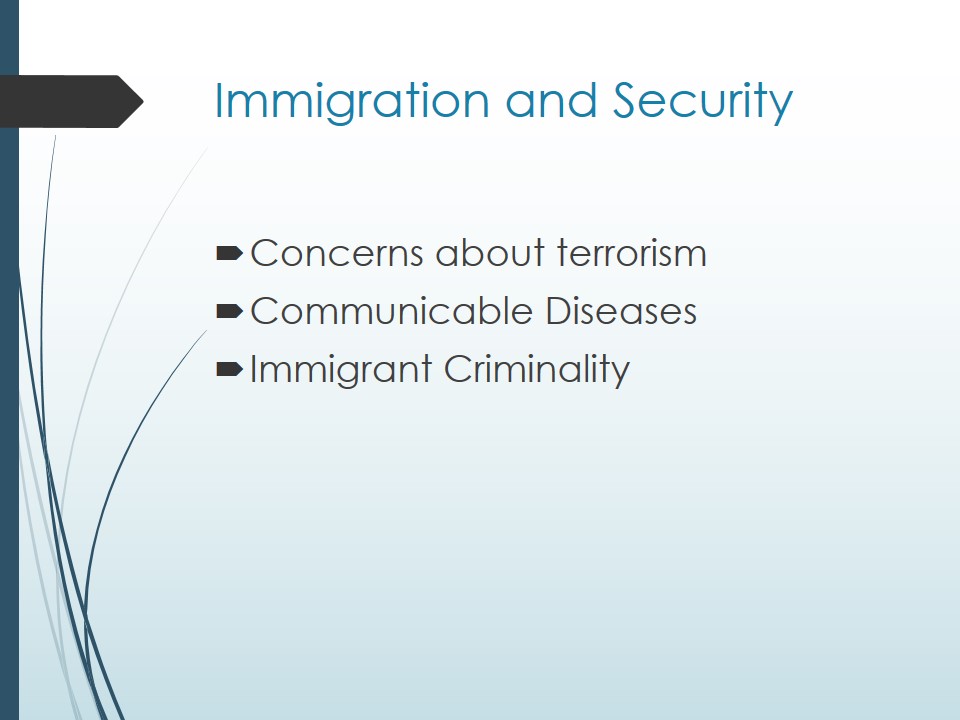 Immigration and Security

Concerns about terrorism
Communicable Diseases
Immigrant Criminality